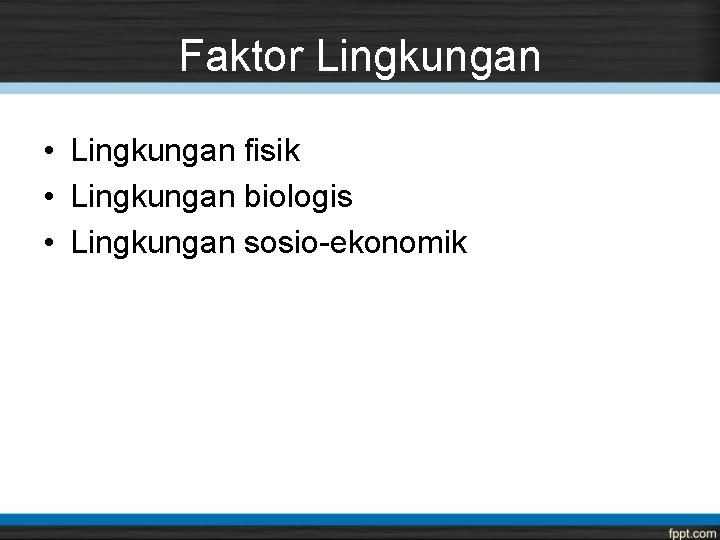 Faktor Lingkungan

• Lingkungan fisik
• Lingkungan biologis
• Lingkungan sosio-ekonomik

fppt.com